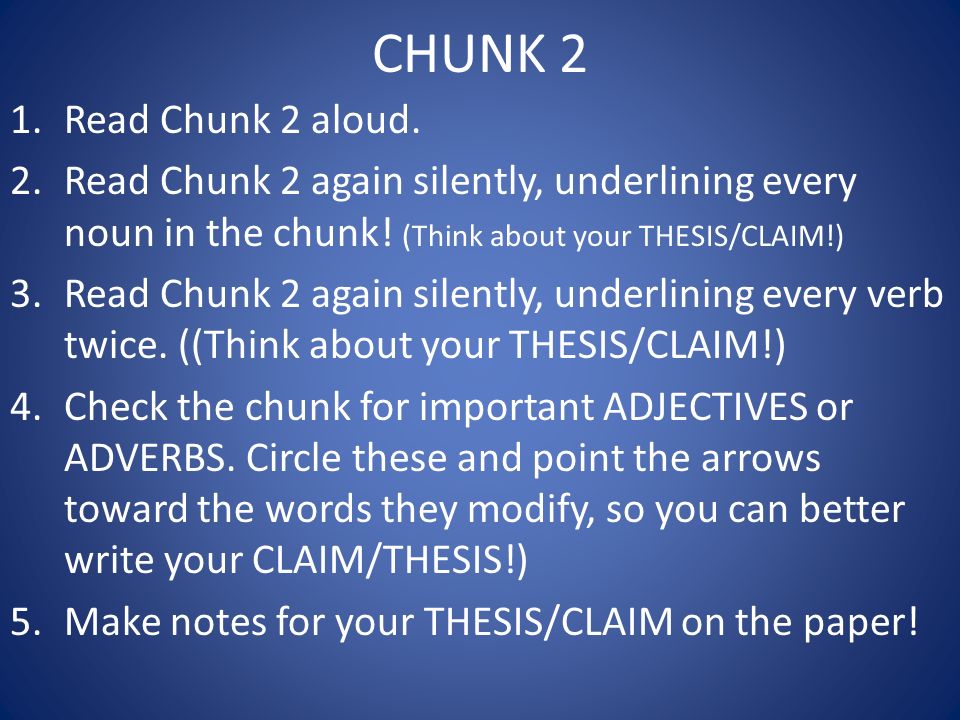 CHUNK 2

1. Read Chunk 2 aloud.
2. Read Chunk 2 again silently, underlining every noun in the chunk! (Think about your THESIS/CLAIM!)
3. Read Chunk 2 again silently, underlining every verb twice. ((Think about your THESIS/CLAIM!)
4. Check the chunk for important ADJECTIVES or ADVERBS. Circle these and point the arrows toward the words they modify, so you can better write your CLAIM/THESIS!)
5. Make notes for your THESIS/CLAIM on the paper!